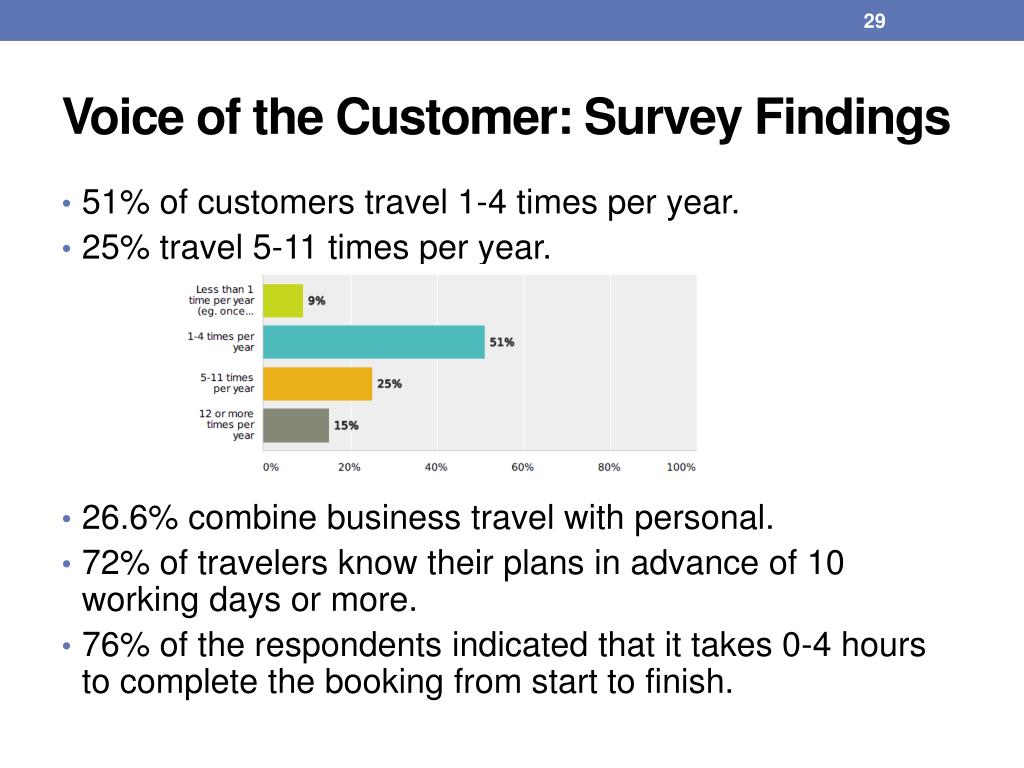 29

Voice of the Customer: Survey Findings

• 51% of customers travel 1-4 times per year.
• 25% travel 5-11 times per year.

Less than 1 time per year (eg. once...
9%
1-4 times per year
51%
5-11 times per year
25%
12 or more times per year
15%
0% 20% 40% 60% 80% 100%

• 26.6% combine business travel with personal.
• 72% of travelers know their plans in advance of 10 working days or more.
• 76% of the respondents indicated that it takes 0-4 hours to complete the booking from start to finish.